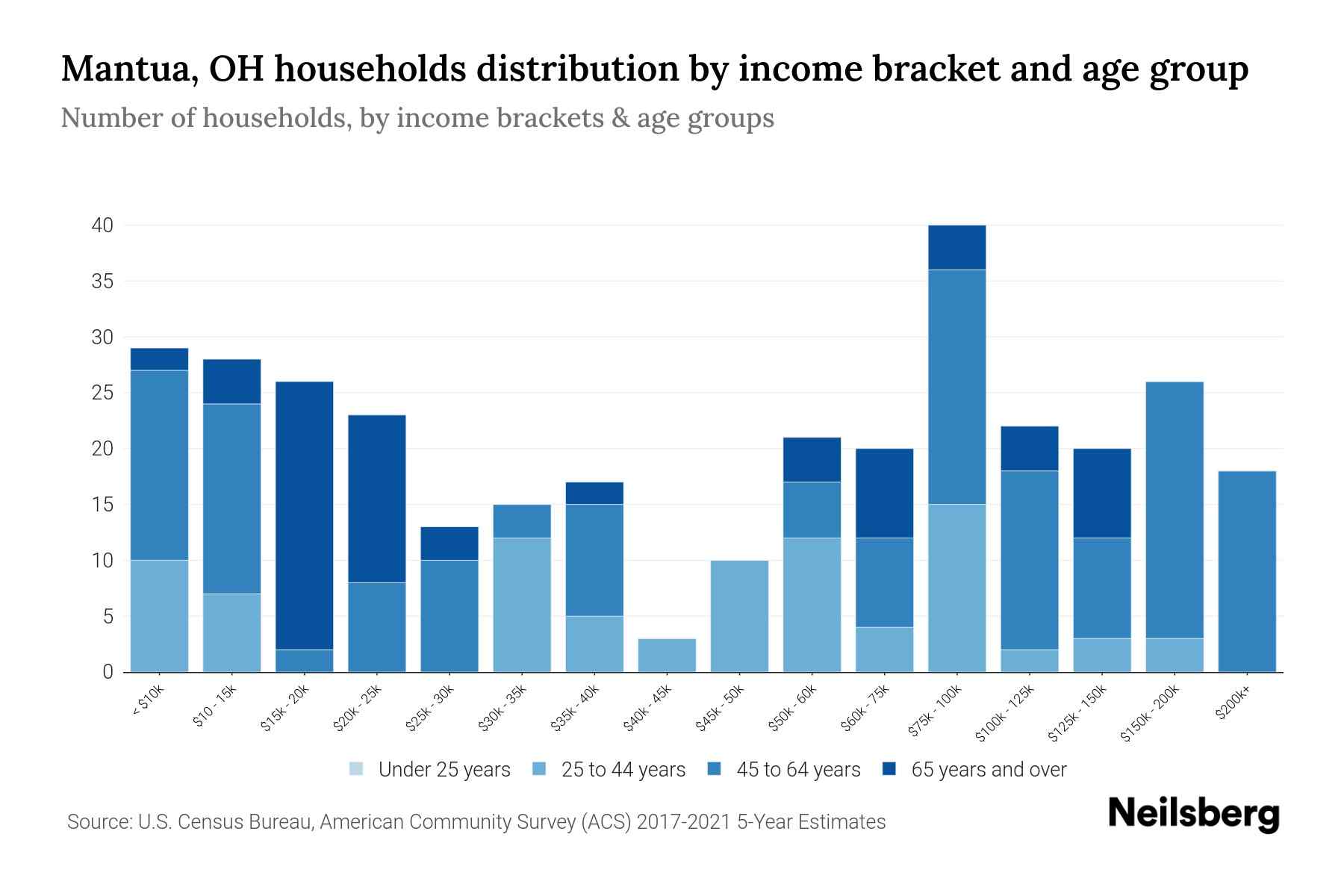 Mantua, OH households distribution by income bracket and age group

Number of households, by income brackets & age groups

40
35
30
25
20
15
10
5
0

< $10k
$10 - 15k
$15k - 20k
$20k - 25k
$25k - 30k
$30k - 35k
$35k - 40k
$40k - 45k
$45k - 50k
$50k - 60k
$60k - 75k
$75k - 100k
$100k - 125k
$125k - 150k
$150k - 200k
$200k+

Under 25 years
25 to 44 years
45 to 64 years
65 years and over

Source: U.S. Census Bureau, American Community Survey (ACS) 2017-2021 5-Year Estimates

Neilsberg